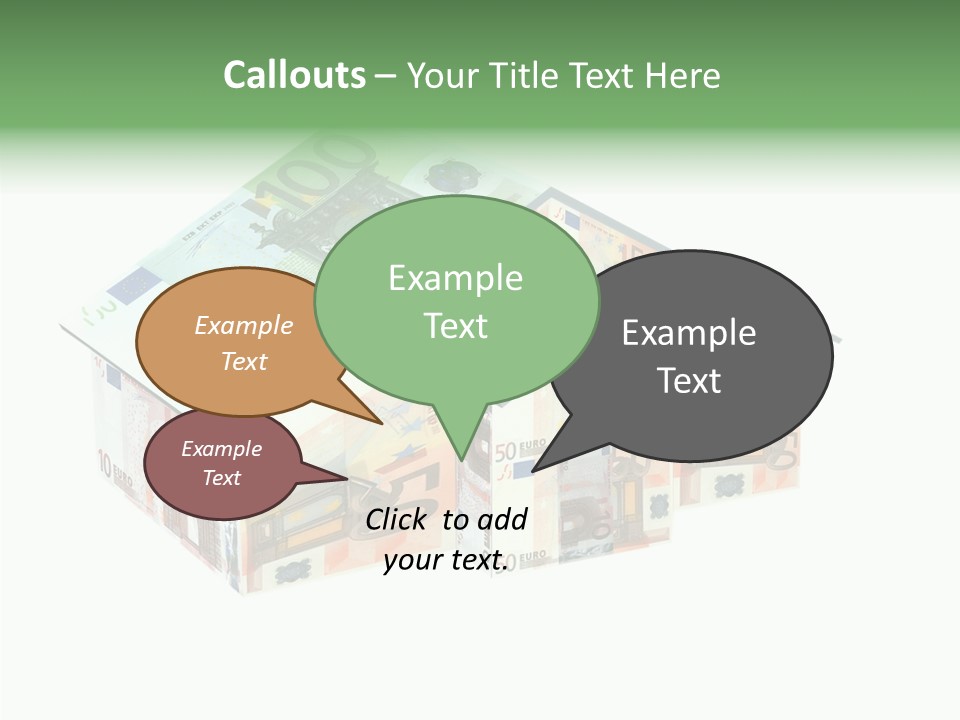 Callouts – Your Title Text Here

Example Text

Example Text

Example Text

Example Text

Click to add your text.